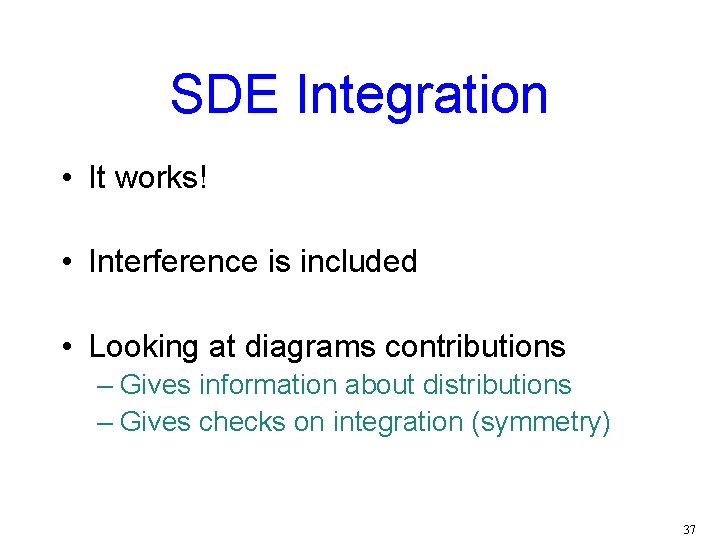 SDE Integration

• It works!

• Interference is included

• Looking at diagrams contributions
– Gives information about distributions
– Gives checks on integration (symmetry)

37